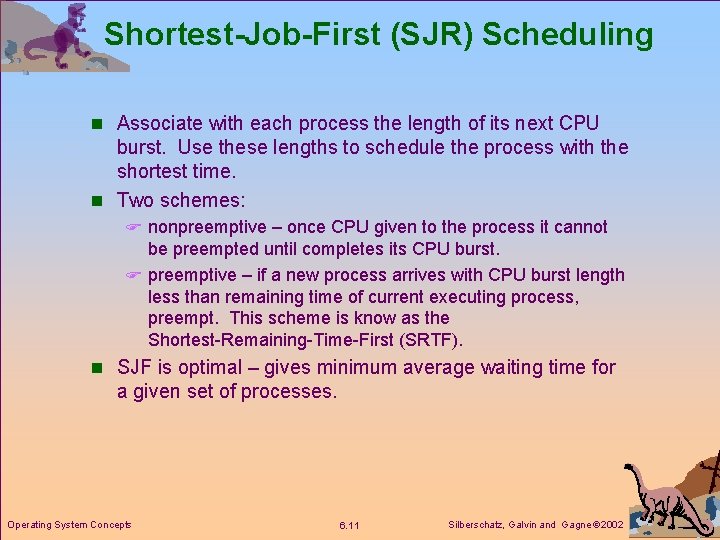 Shortest-Job-First (SJR) Scheduling

Associate with each process the length of its next CPU burst. Use these lengths to schedule the process with the shortest time.

Two schemes:

nonpreemptive – once CPU given to the process it cannot be preempted until completes its CPU burst.

preemptive – if a new process arrives with CPU burst length less than remaining time of current executing process, preempt. This scheme is know as the Shortest-Remaining-Time-First (SRTF).

SJF is optimal – gives minimum average waiting time for a given set of processes.

Operating System Concepts

6.11

Silberschatz, Galvin and Gagne ©2002